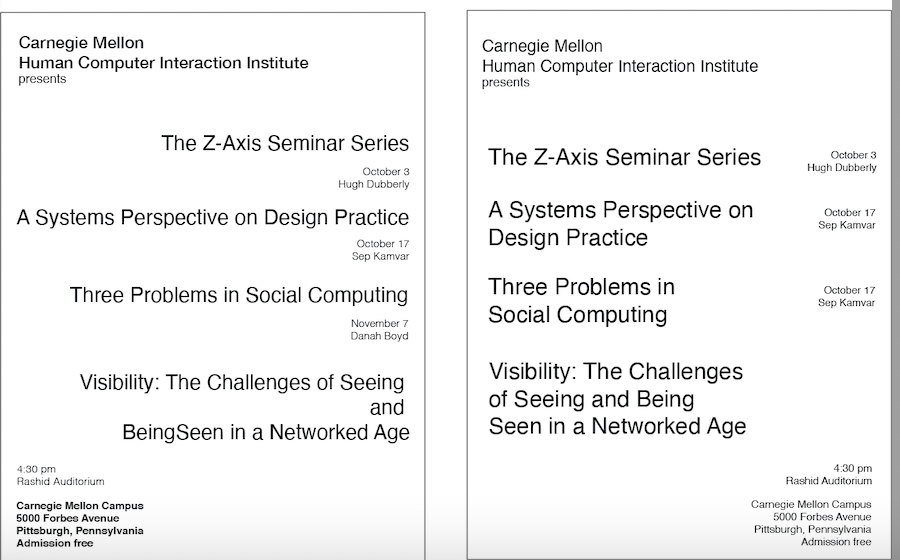 Carnegie Mellon
Human Computer Interaction Institute
presents

The Z-Axis Seminar Series

October 3
Hugh Dubberly

A Systems Perspective on Design Practice

October 17
Sep Kamvar

Three Problems in Social Computing

November 7
Danah Boyd

Visibility: The Challenges of Seeing and BeingSeen in a Networked Age

4:30 pm
Rashid Auditorium

Carnegie Mellon Campus
5000 Forbes Avenue
Pittsburgh, Pennsylvania
Admission free

Carnegie Mellon
Human Computer Interaction Institute
presents

The Z-Axis Seminar Series

October 3
Hugh Dubberly

A Systems Perspective on Design Practice

October 17
Sep Kamvar

Three Problems in Social Computing

October 17
Sep Kamvar

Visibility: The Challenges of Seeing and Being Seen in a Networked Age

4:30 pm
Rashid Auditorium

Carnegie Mellon Campus
5000 Forbes Avenue
Pittsburgh, Pennsylvania
Admission free